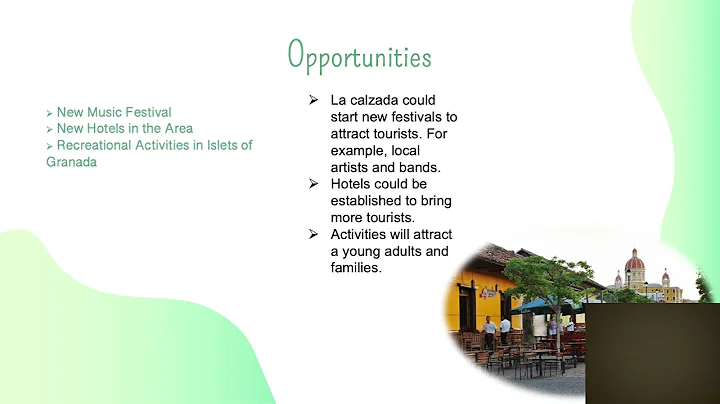 Opportunities

➢ New Music Festival
➢ New Hotels in the Area
➢ Recreational Activities in Islets of Granada

➢ La calzada could start new festivals to attract tourists. For example, local artists and bands.
➢ Hotels could be established to bring more tourists.
➢ Activities will attract a young adults and families.